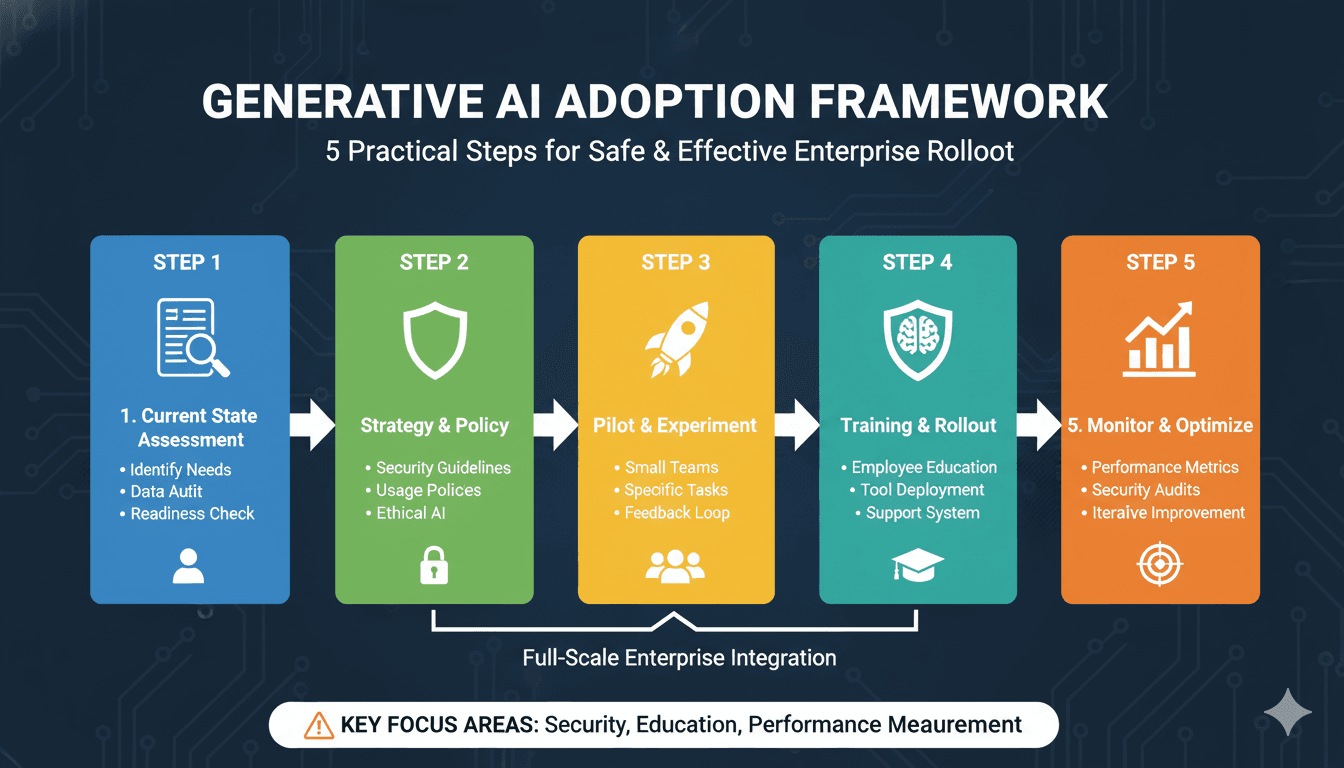 GENERATIVE AI ADOPTION FRAMEWORK

5 Practical Steps for Safe & Effective Enterprise Rolloot

STEP 1

1. Current State Assessment

• Identify Needs
• Data Autit
• Readiness Check

STEP 2

Strategy & Policy

• Security Guidelines
• Usage Polices
• Ethical AI

STEP 3

Pilot & Experiment

• Small Teams
• Specific Tasks
• Feedback Loop

STEP 4

Training & Rollout

• Employee Education
• Tool Deployment
• Support System

STEP 5

5. Monitor & Optimize

• Performance Metrics
• Security Audits
• Iteraive Improvement

Full-Scale Enterprise Integration

KEY FOCUS AREAS: Security, Education, Performance Meaurement